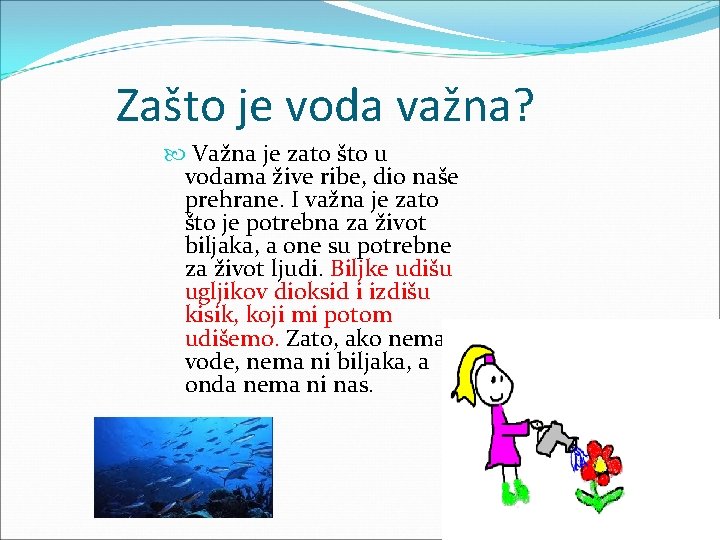 Zašto je voda važna?

Važna je zato što u vodama žive ribe, dio naše prehrane. I važna je zato što je potrebna za život biljaka, a one su potrebne za život ljudi. Biljke udišu ugljikov dioksid i izdišu kisik, koji mi potom udišemo. Zato, ako nema vode, nema ni biljaka, a onda nema ni nas.